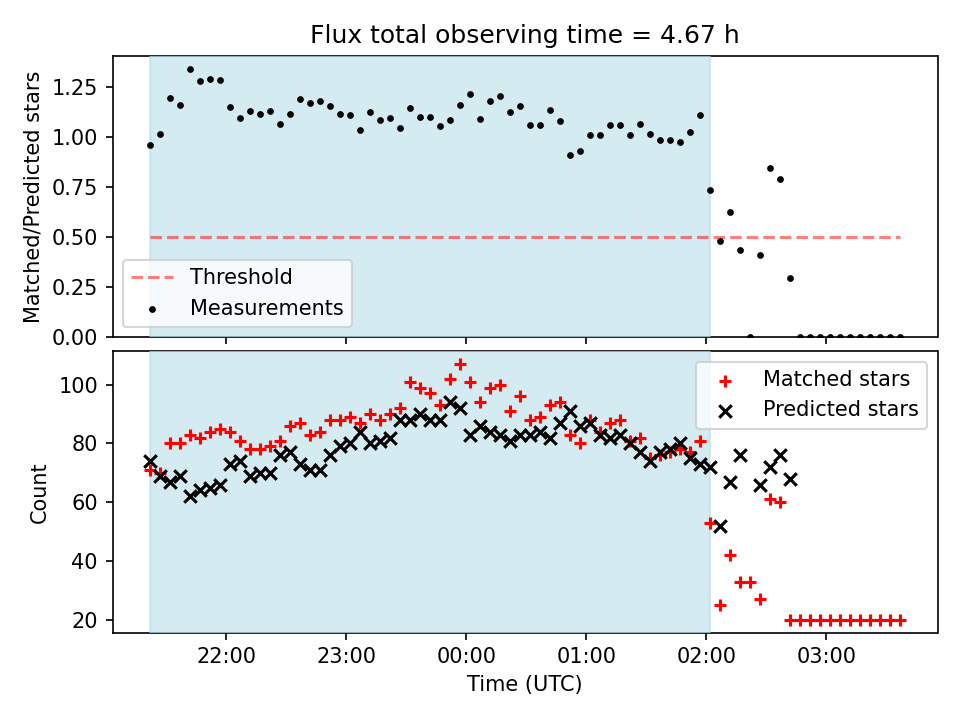 Flux total observing time = 4.67 h

Matched/Predicted stars

1.25
1.00
0.75
0.50
0.25
0.00

Threshold
Measurements

Count

100
80
60
40
20

Matched stars
Predicted stars

22:00
23:00
00:00
01:00
02:00
03:00

Time (UTC)